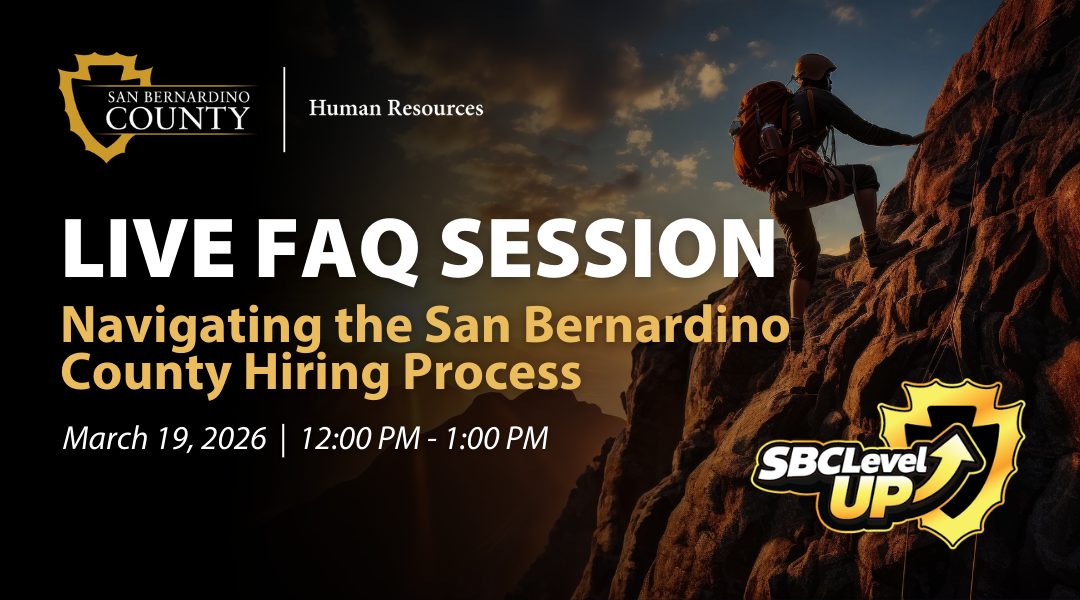 SAN BERNARDINO COUNTY

Human Resources

LIVE FAQ SESSION

Navigating the San Bernardino County Hiring Process

March 19, 2026 | 12:00 PM - 1:00 PM

SBCLevel UP